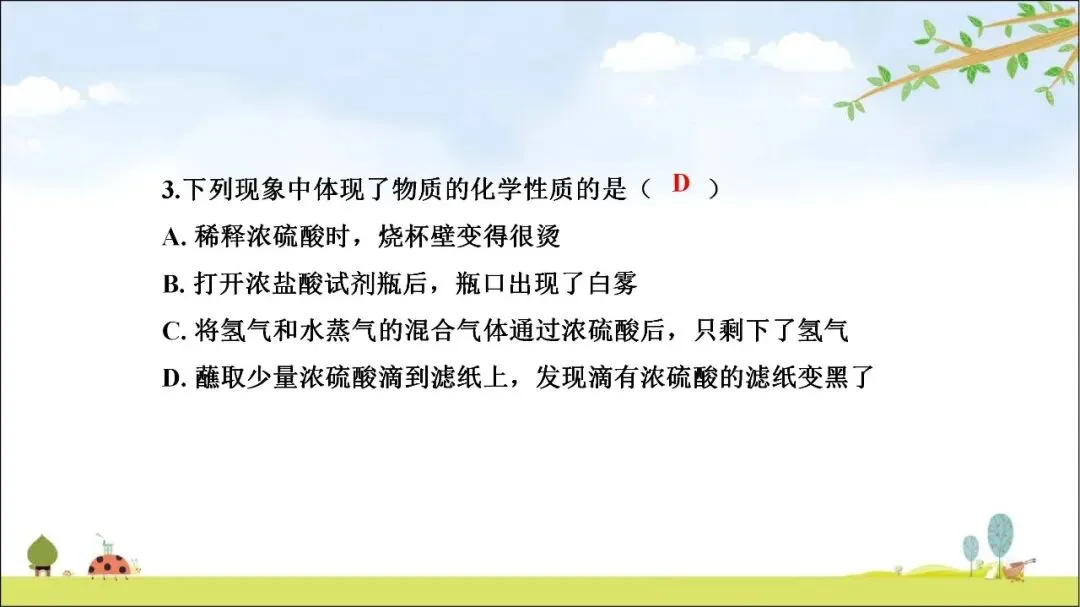 3.下列现象中体现了物质的化学性质的是（ D ）

A. 稀释浓硫酸时，烧杯壁变得很烫

B. 打开浓盐酸试剂瓶后，瓶口出现了白雾

C. 将氢气和水蒸气的混合气体通过浓硫酸后，只剩下了氢气

D. 蘸取少量浓硫酸滴到滤纸上，发现滴有浓硫酸的滤纸变黑了